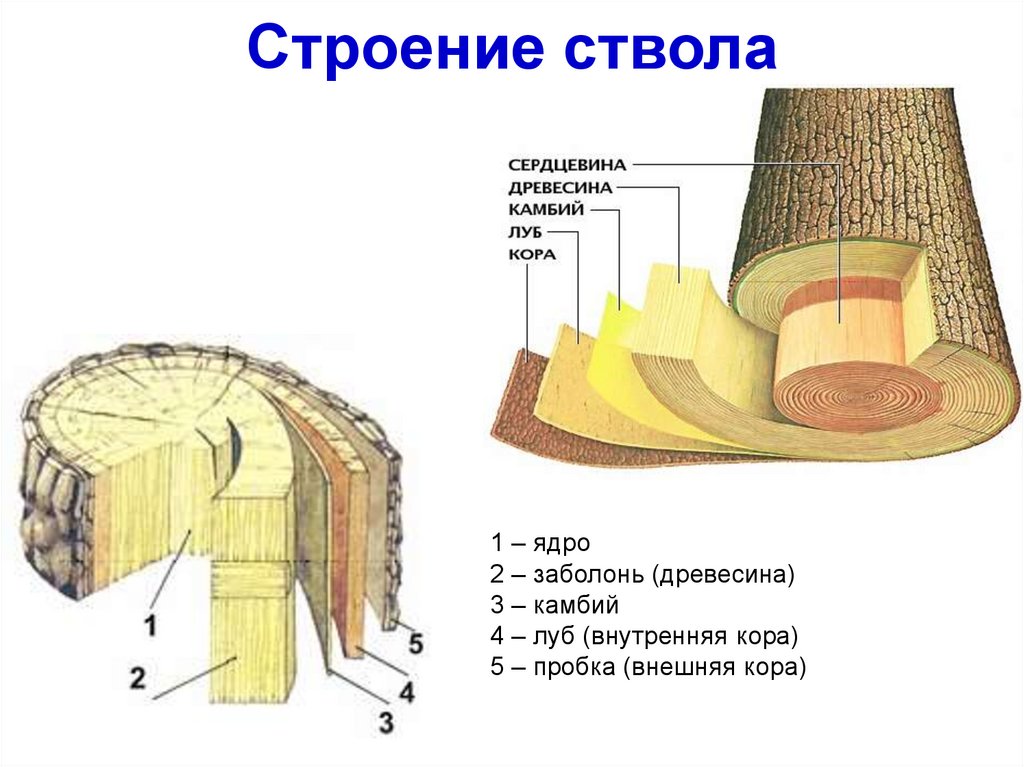 Строение ствола

СЕРДЦЕВИНА
ДРЕВЕСИНА
КАМБИЙ
ЛУБ
КОРА

1
2
3
4
5

1 – ядро
2 – заболонь (древесина)
3 – камбий
4 – луб (внутренняя кора)
5 – пробка (внешняя кора)